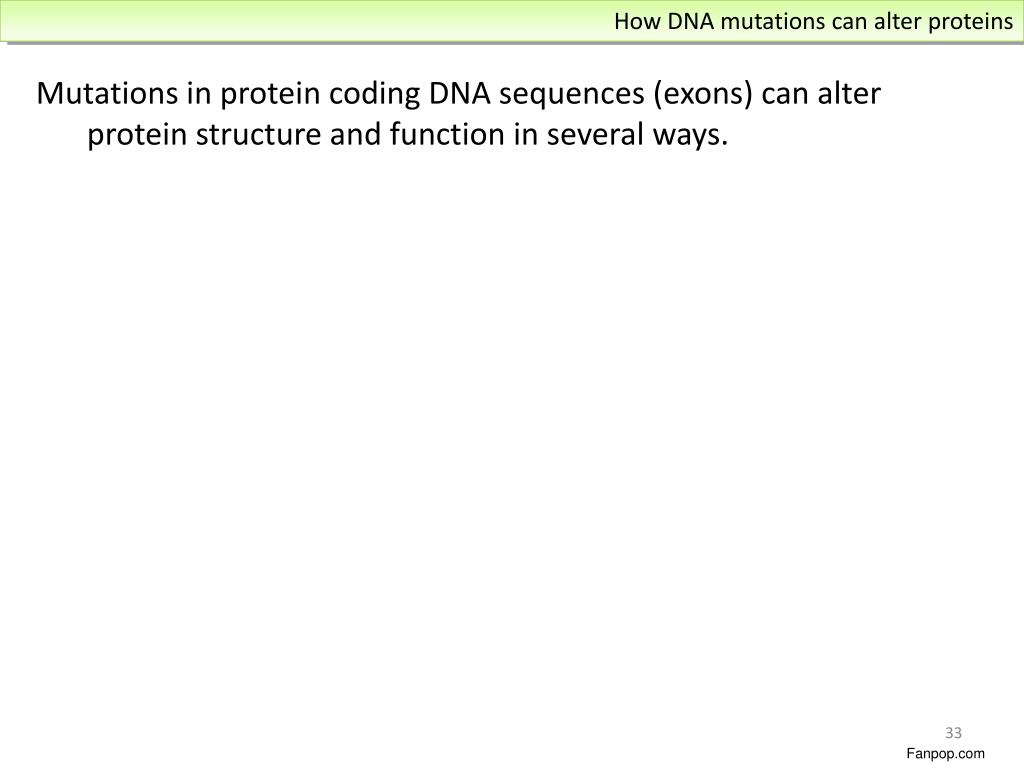 How DNA mutations can alter proteins

Mutations in protein coding DNA sequences (exons) can alter protein structure and function in several ways.

33

Fanpop.com